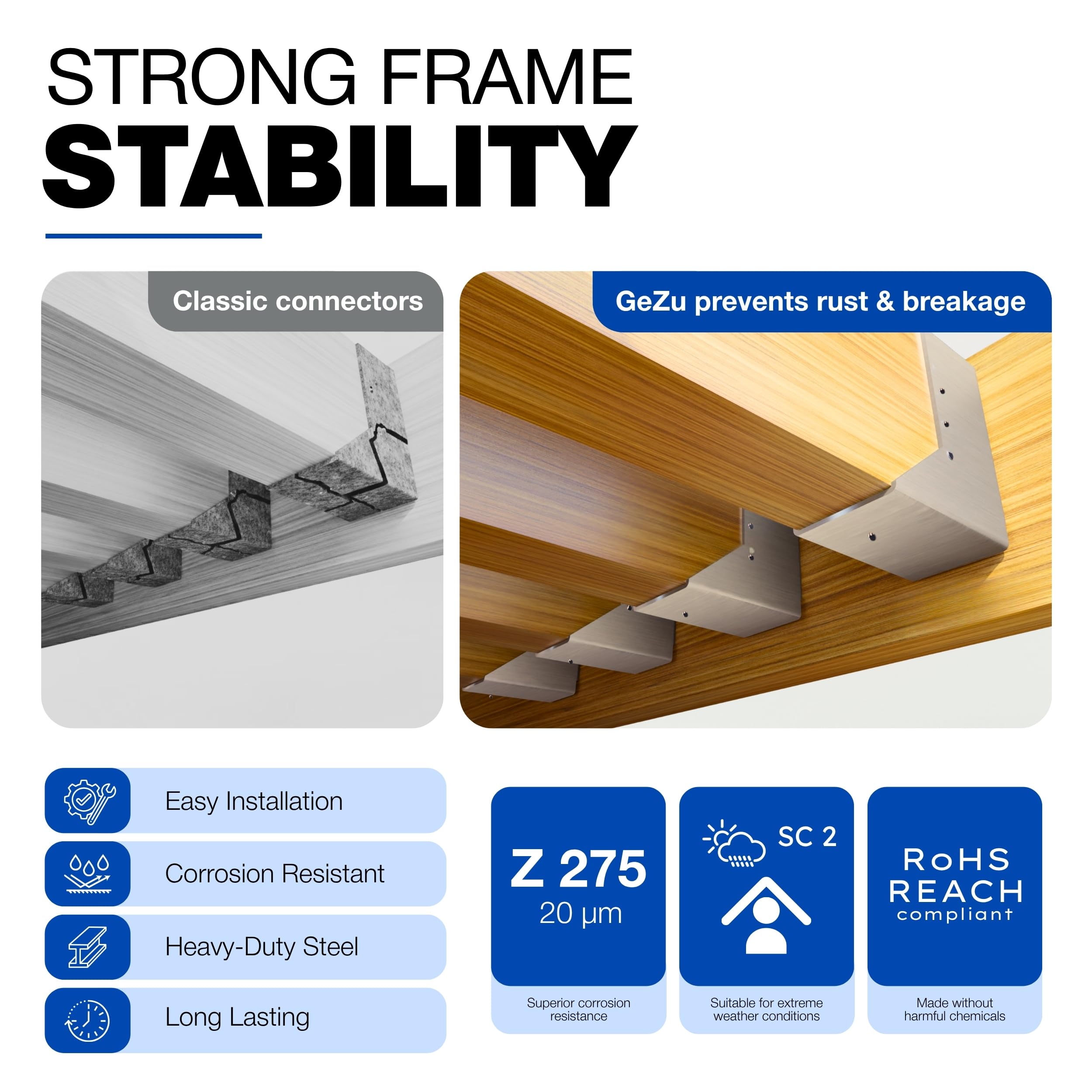 STRONG FRAME
STABILITY

Classic connectors

GeZu prevents rust & breakage

Easy Installation

Corrosion Resistant

Heavy-Duty Steel

Long Lasting

Z 275
20 µm

Superior corrosion resistance

SC 2

Suitable for extreme weather conditions

RoHS
REACH
compliant

Made without harmful chemicals